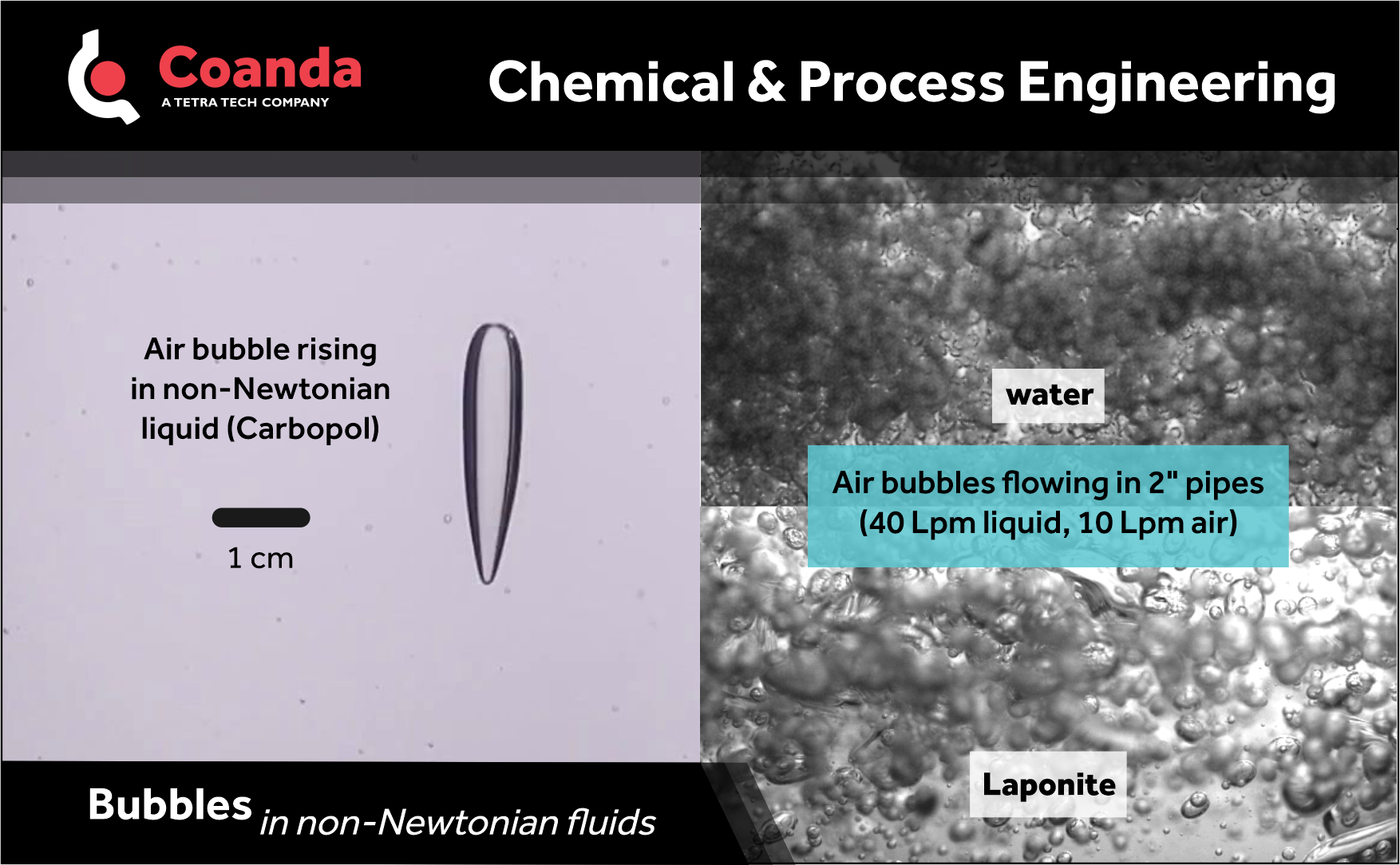 Coanda
A TETRA TECH COMPANY

Chemical & Process Engineering

Air bubble rising in non-Newtonian liquid (Carbopol)

1 cm

water

Air bubbles flowing in 2" pipes (40 Lpm liquid, 10 Lpm air)

Laponite

Bubbles in non-Newtonian fluids